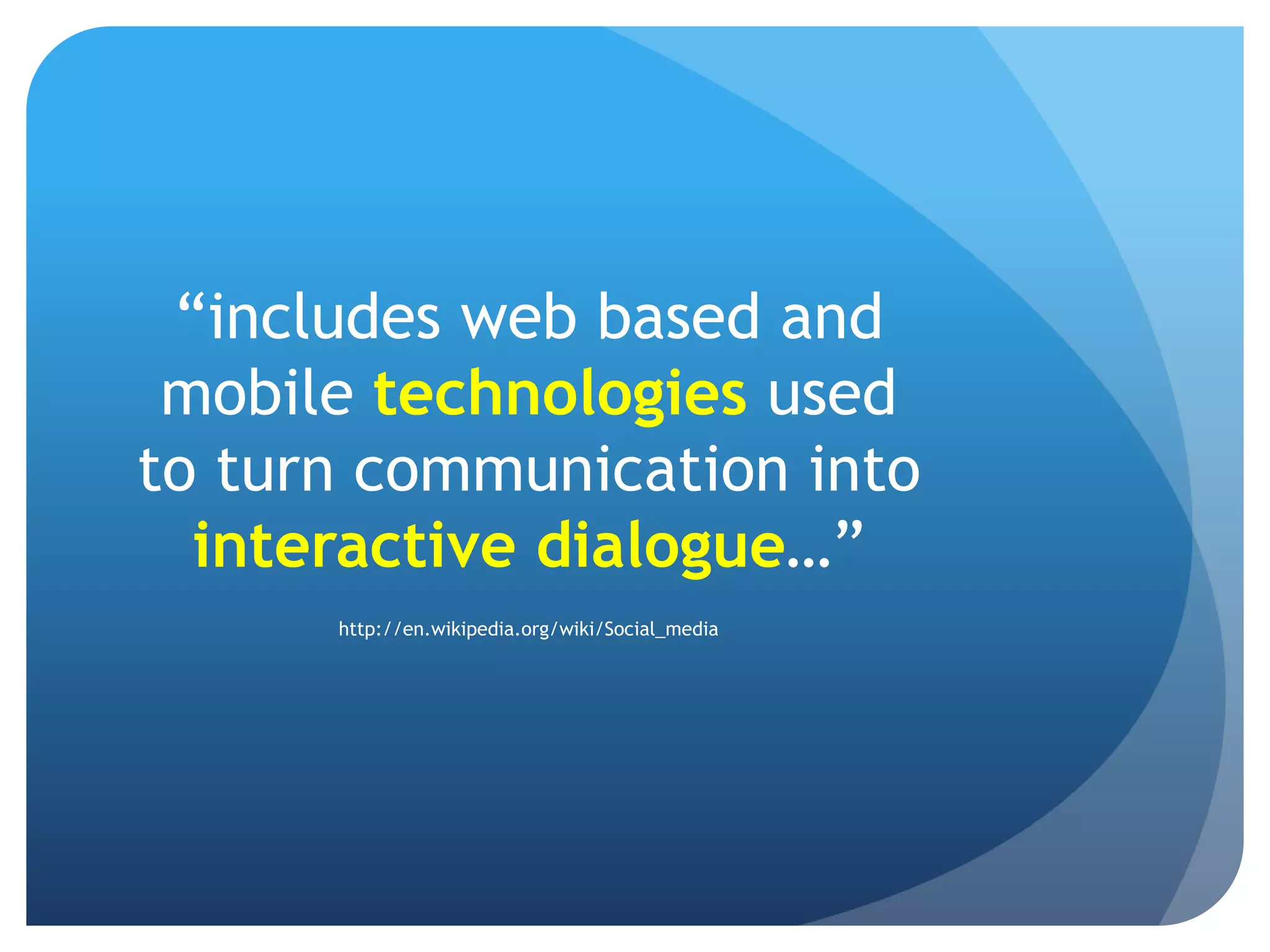 “includes web based and mobile technologies used to turn communication into interactive dialogue…”

http://en.wikipedia.org/wiki/Social_media